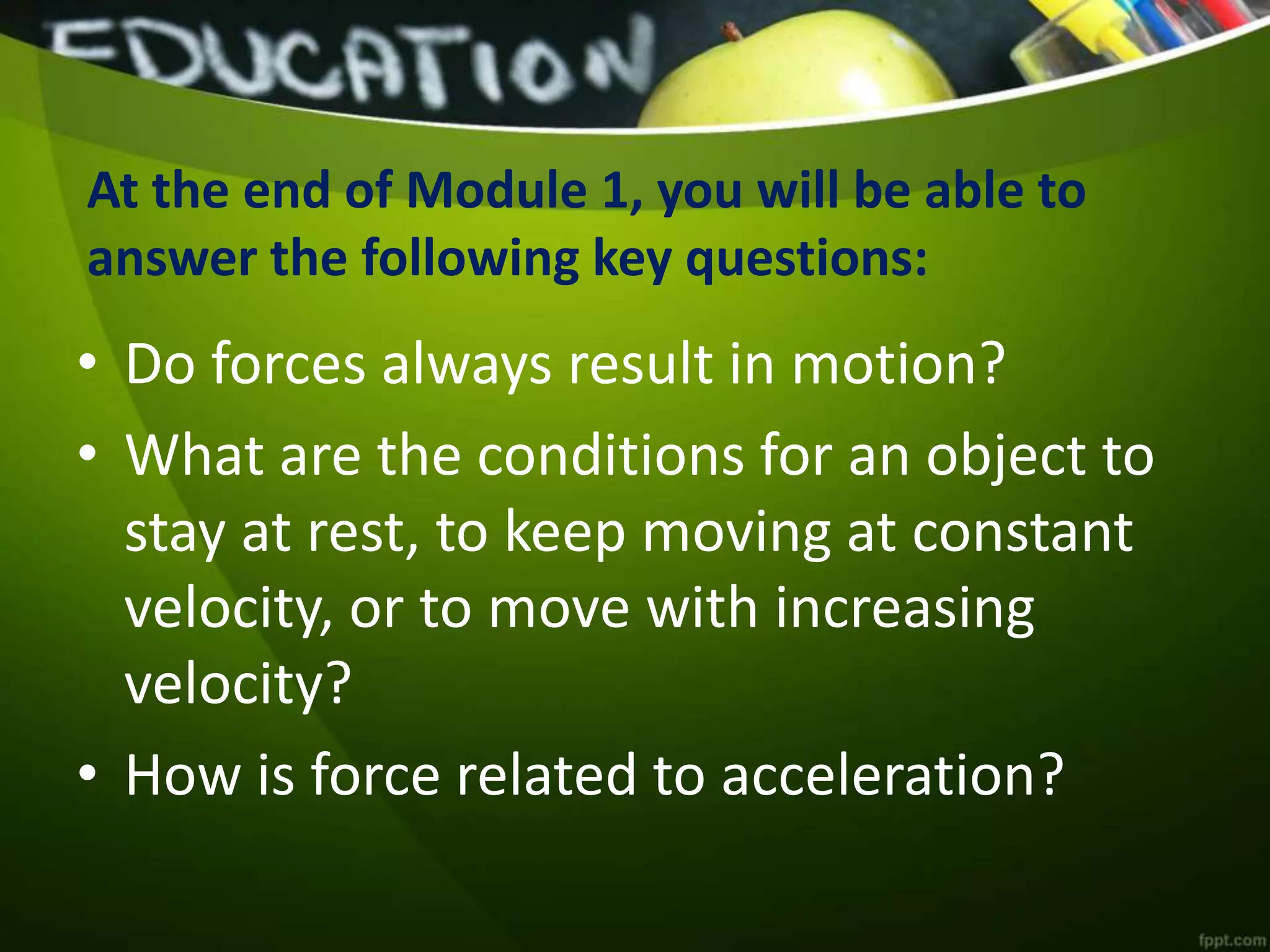 EDUCATION

At the end of Module 1, you will be able to answer the following key questions:

• Do forces always result in motion?
• What are the conditions for an object to stay at rest, to keep moving at constant velocity, or to move with increasing velocity?
• How is force related to acceleration?

fppt.com